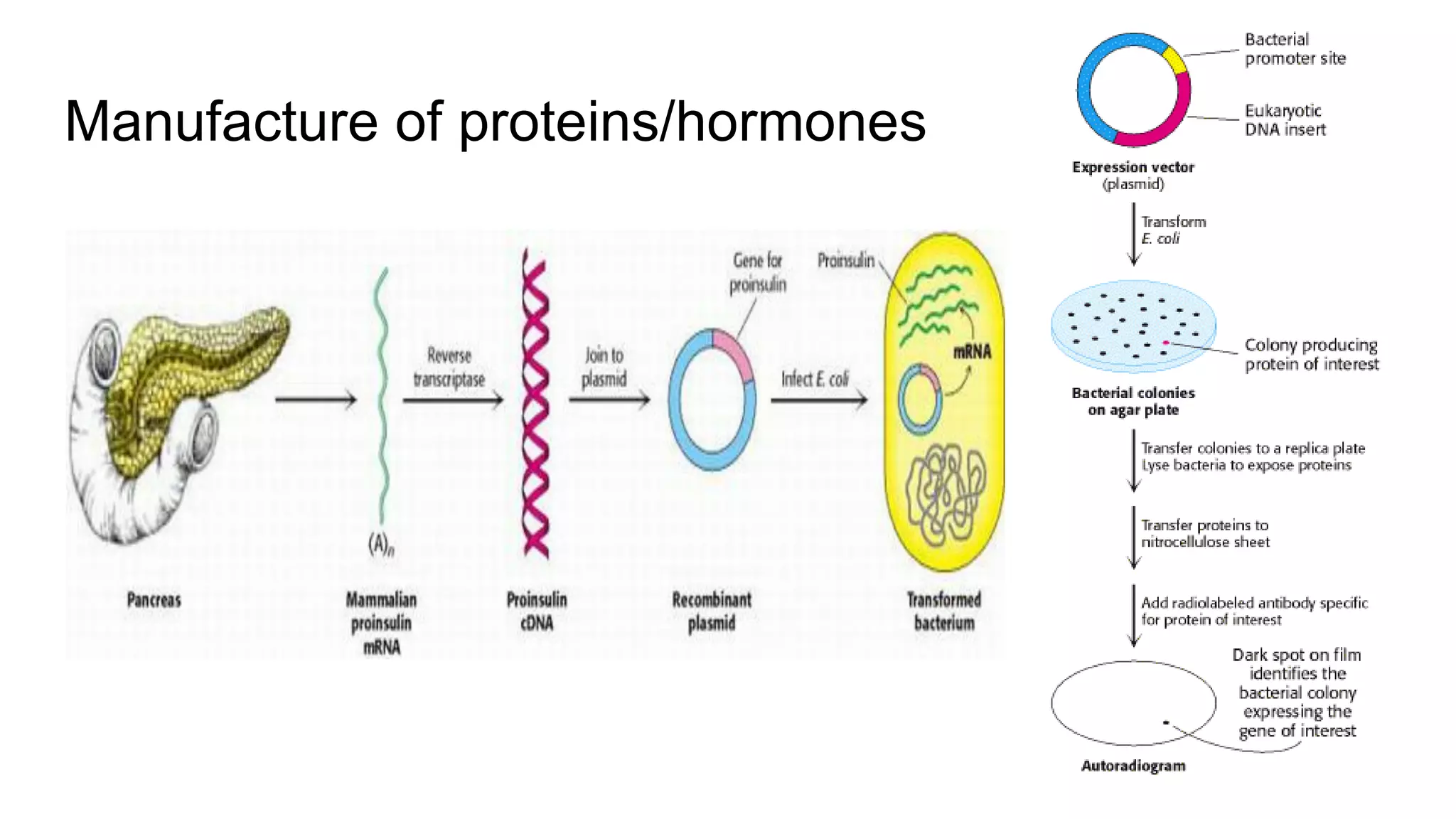 Manufacture of proteins/hormones

Reverse transcriptase

Join to plasmid

Gene for proinsulin

Infect E. coli

Proinsulin

mRNA

$(A)_n$

Pancreas

Mammalian proinsulin mRNA

Proinsulin cDNA

Recombinant plasmid

Transformed bacterium

Bacterial promoter site

Eukaryotic DNA insert

Expression vector (plasmid)

Transform E. coli

Colony producing protein of interest

Bacterial colonies on agar plate

Transfer colonies to a replica plate
Lyse bacteria to expose proteins

Transfer proteins to nitrocellulose sheet

Add radiolabeled antibody specific for protein of interest

Dark spot on film identifies the bacterial colony expressing the gene of interest

Autoradiogram